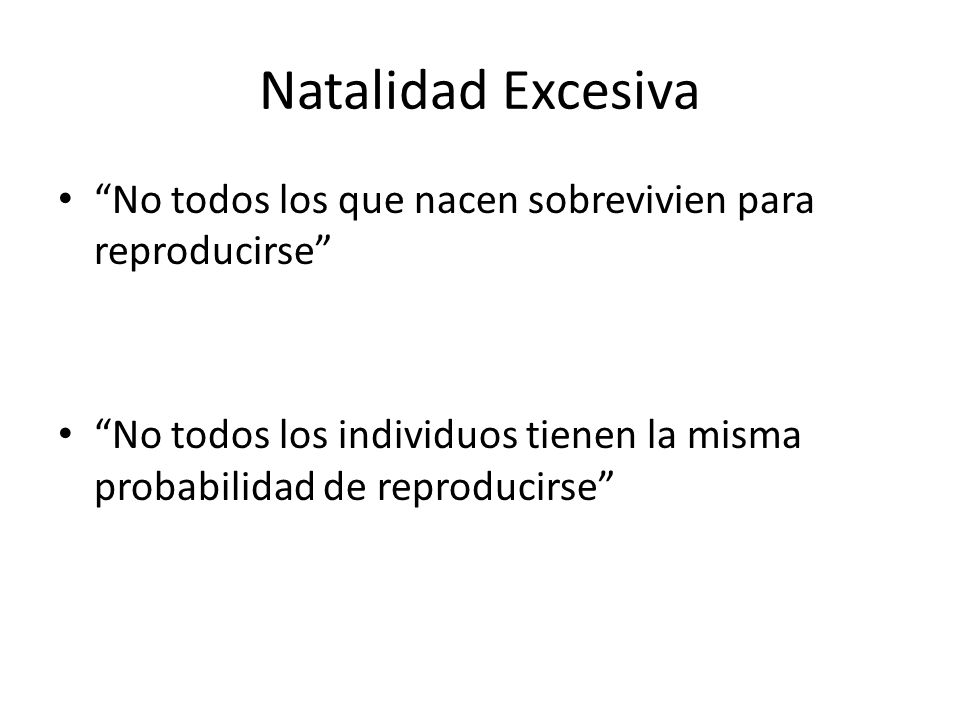 Natalidad Excesiva

• “No todos los que nacen sobrevivien para reproducirse”

• “No todos los individuos tienen la misma probabilidad de reproducirse”